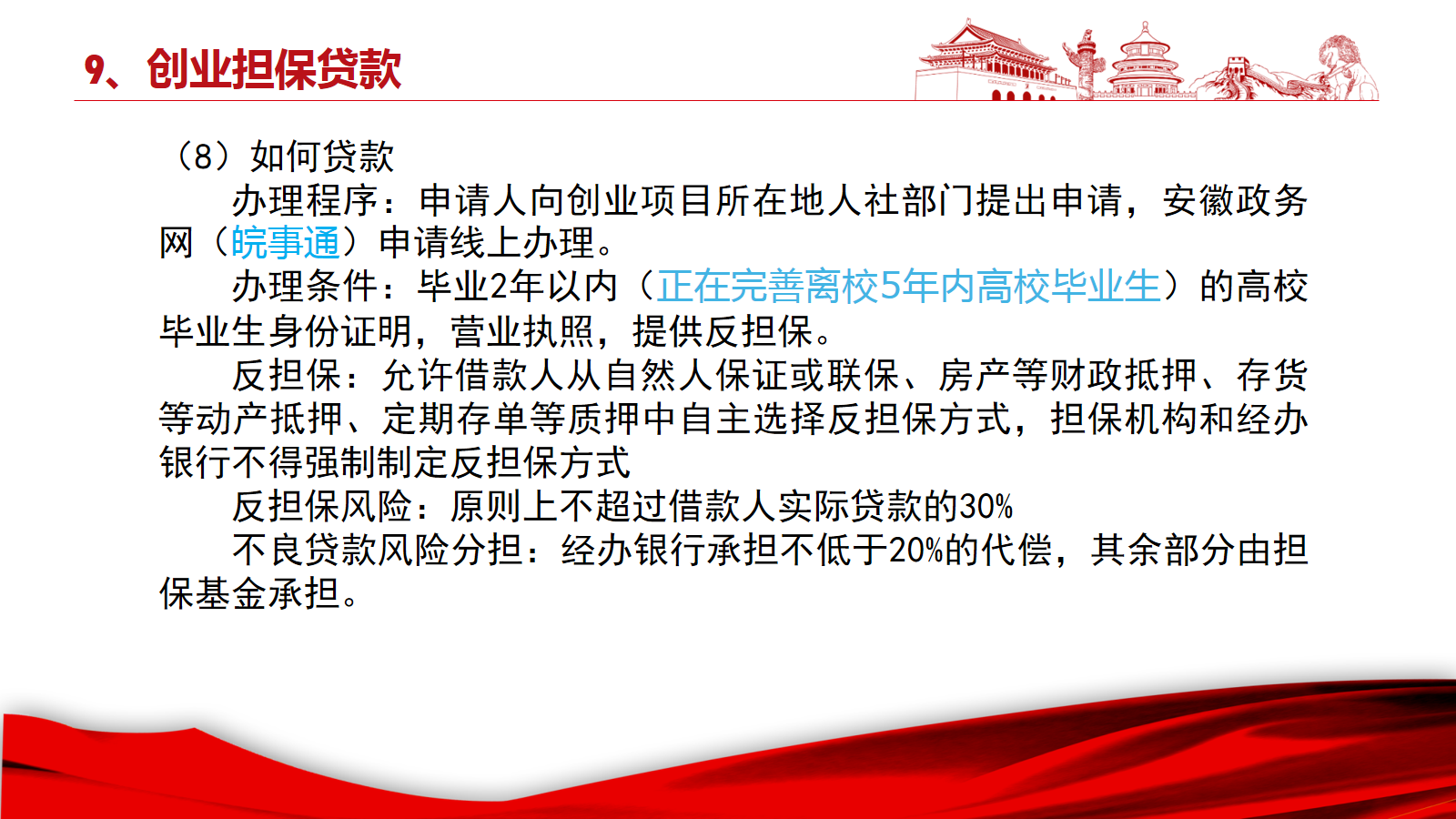 9、创业担保贷款

（8）如何贷款

办理程序：申请人向创业项目所在地人社部门提出申请，安徽政务网（皖事通）申请线上办理。

办理条件：毕业2年以内（正在完善离校5年内高校毕业生）的高校毕业生身份证明，营业执照，提供反担保。

反担保：允许借款人从自然人保证或联保、房产等财政抵押、存货等动产抵押、定期存单等质押中自主选择反担保方式，担保机构和经办银行不得强制制定反担保方式

反担保风险：原则上不超过借款人实际贷款的30%

不良贷款风险分担：经办银行承担不低于20%的代偿，其余部分由担保基金承担。